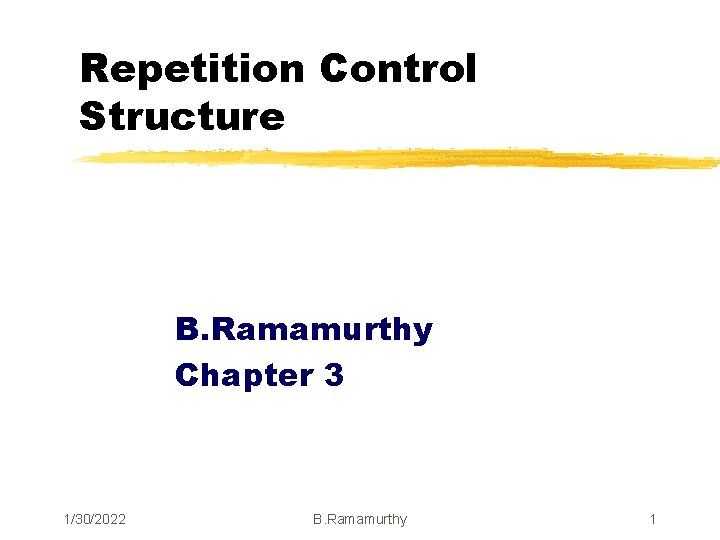 Repetition Control Structure

B.Ramamurthy
Chapter 3

1/30/2022
B.Ramamurthy
1